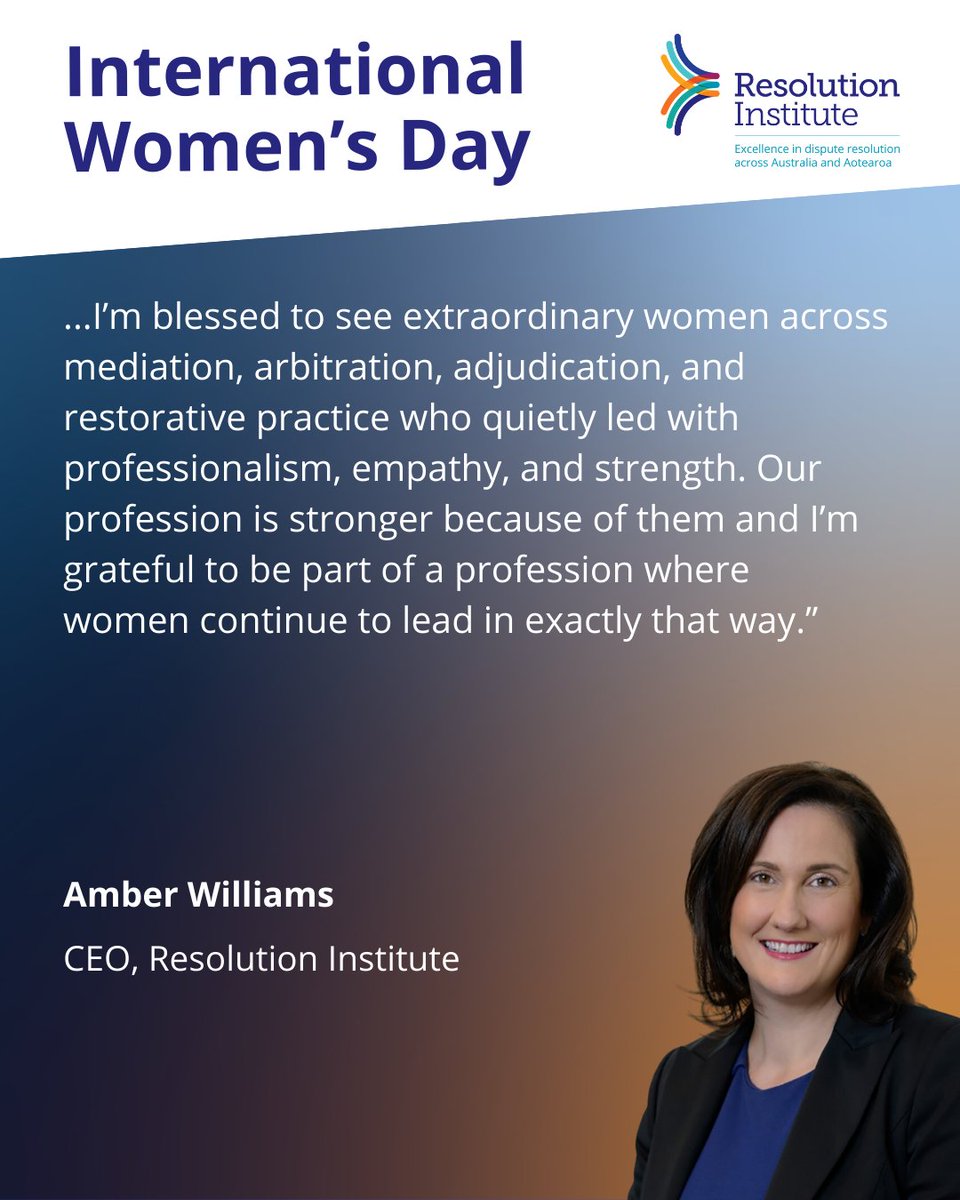 International Women's Day

Resolution Institute

Excellence in dispute resolution across Australia and Aotearoa

...I'm blessed to see extraordinary women across mediation, arbitration, adjudication, and restorative practice who quietly led with professionalism, empathy, and strength. Our profession is stronger because of them and I'm grateful to be part of a profession where women continue to lead in exactly that way."

Amber Williams

CEO, Resolution Institute